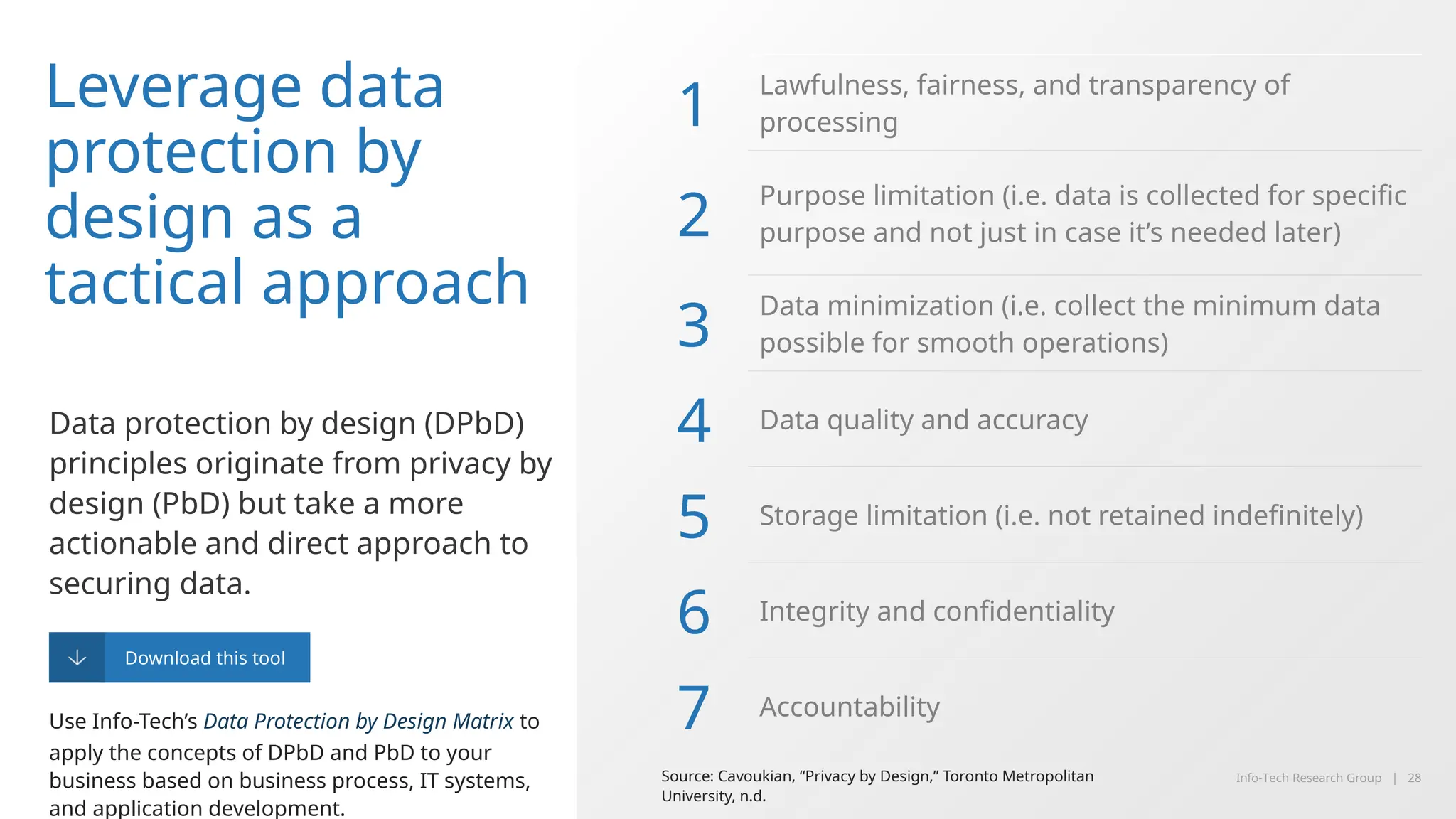 Leverage data protection by design as a tactical approach

Data protection by design (DPbD) principles originate from privacy by design (PbD) but take a more actionable and direct approach to securing data.

Download this tool

Use Info-Tech's Data Protection by Design Matrix to apply the concepts of DPbD and PbD to your business based on business process, IT systems, and application development.

1 Lawfulness, fairness, and transparency of processing

2 Purpose limitation (i.e. data is collected for specific purpose and not just in case it's needed later)

3 Data minimization (i.e. collect the minimum data possible for smooth operations)

4 Data quality and accuracy

5 Storage limitation (i.e. not retained indefinitely)

6 Integrity and confidentiality

7 Accountability

Source: Cavoukian, "Privacy by Design," Toronto Metropolitan University, n.d.

Info-Tech Research Group | 28